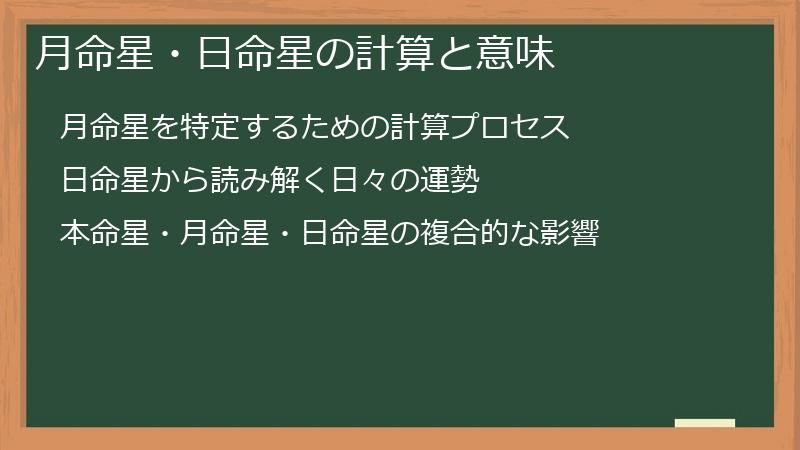 月命星・日命星の計算と意味

月命星を特定するための計算プロセス

日命星から読み解く日々の運勢

本命星・月命星・日命星の複合的な影響